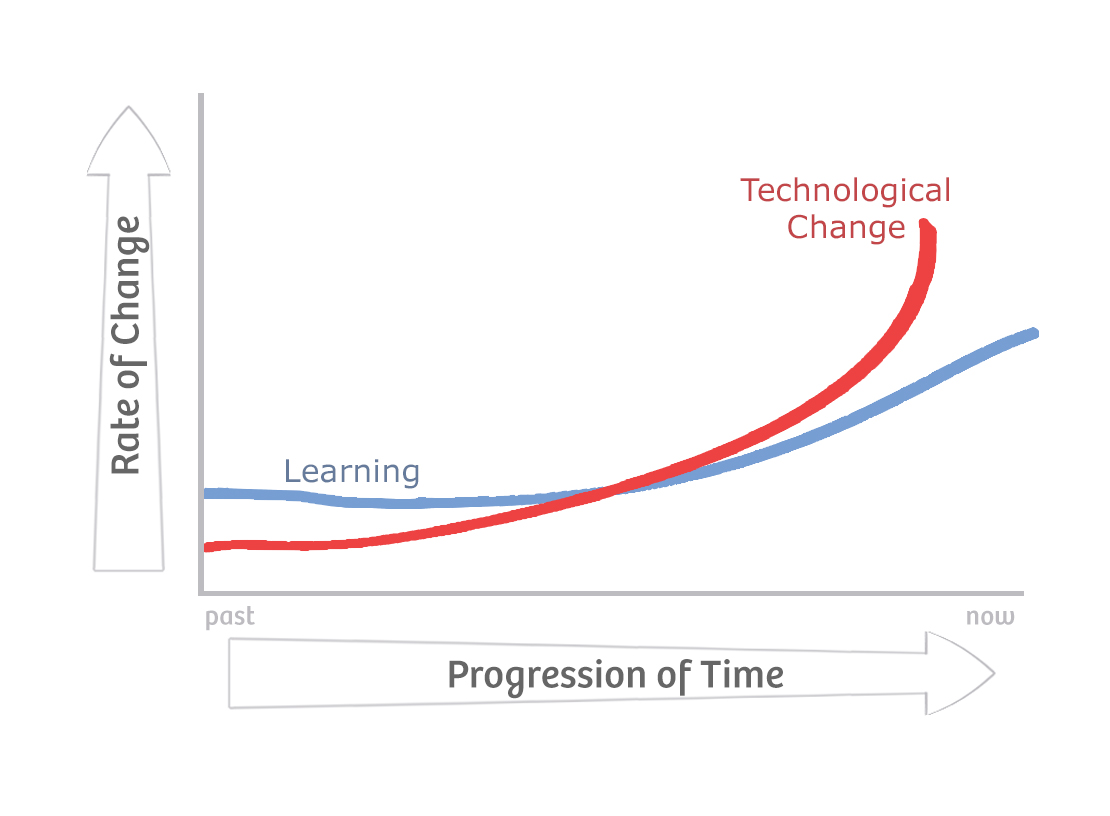 Rate of Change

Technological Change

Learning

past

now

Progression of Time